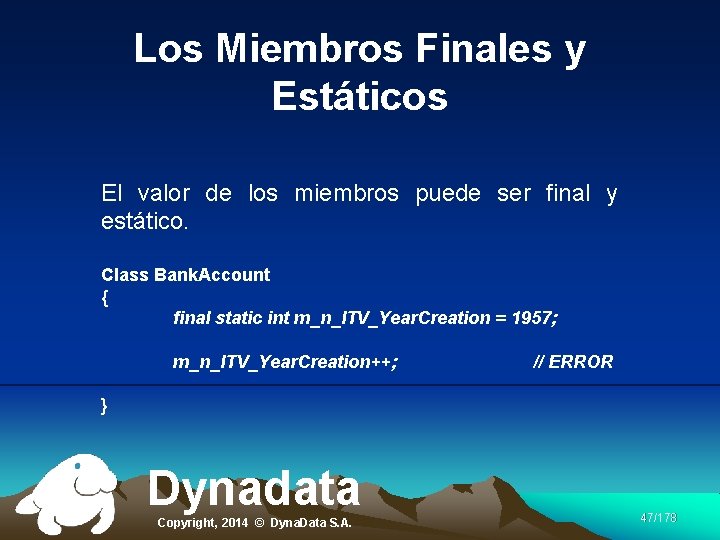 Los Miembros Finales y Estáticos

El valor de los miembros puede ser final y estático.

Class BankAccount
{
final static int m_n_ITV_YearCreation = 1957;

m_n_ITV_YearCreation++; // ERROR

}

Dynadata

Copyright, 2014 © DynaData S.A.

47/178